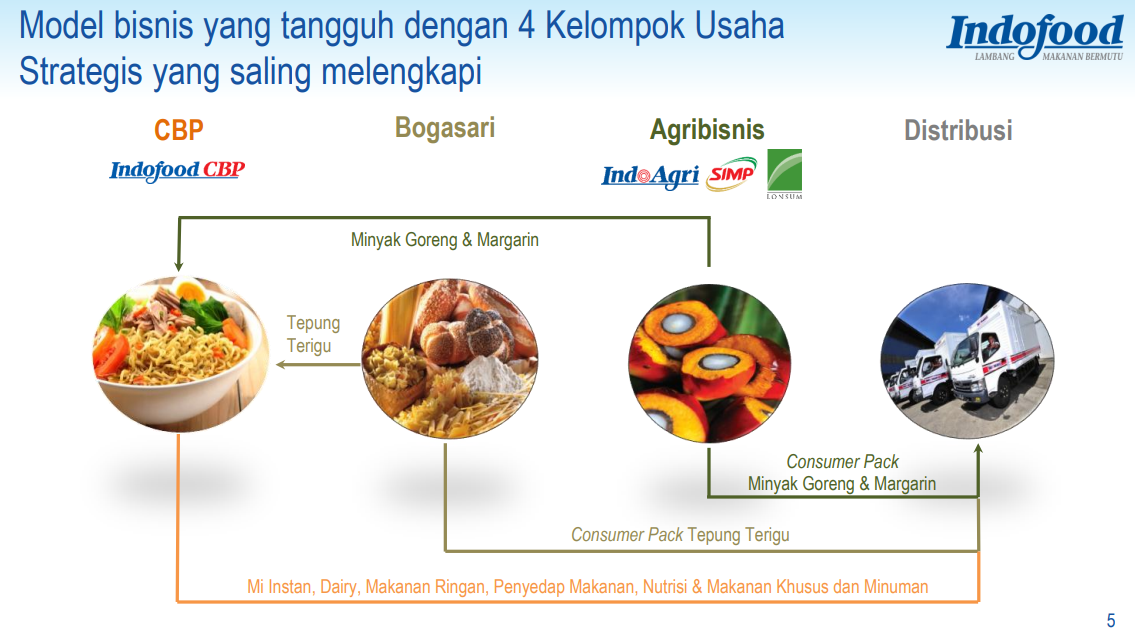 Model bisnis yang tangguh dengan 4 Kelompok Usaha Strategis yang saling melengkapi

Indofood
LAMBANG MAKANAN BERMUTU

CBP
Indofood CBP

Bogasari

Agribisnis
IndoAgri SIMP LONSUM

Distribusi

Minyak Goreng & Margarin

Tepung Terigu

Consumer Pack
Minyak Goreng & Margarin

Consumer Pack Tepung Terigu

Mi Instan, Dairy, Makanan Ringan, Penyedap Makanan, Nutrisi & Makanan Khusus dan Minuman

5